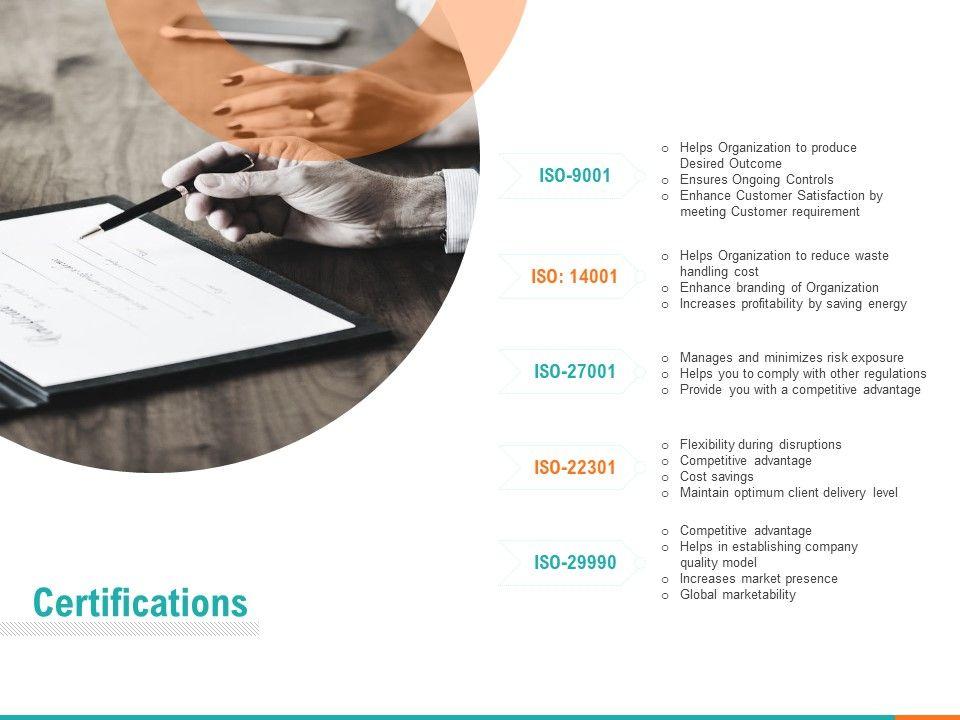 ISO-9001

o Helps Organization to produce Desired Outcome
o Ensures Ongoing Controls
o Enhance Customer Satisfaction by meeting Customer requirement

ISO: 14001

o Helps Organization to reduce waste handling cost
o Enhance branding of Organization
o Increases profitability by saving energy

ISO-27001

o Manages and minimizes risk exposure
o Helps you to comply with other regulations
o Provide you with a competitive advantage

ISO-22301

o Flexibility during disruptions
o Competitive advantage
o Cost savings
o Maintain optimum client delivery level

ISO-29990

o Competitive advantage
o Helps in establishing company quality model
o Increases market presence
o Global marketability

Certifications